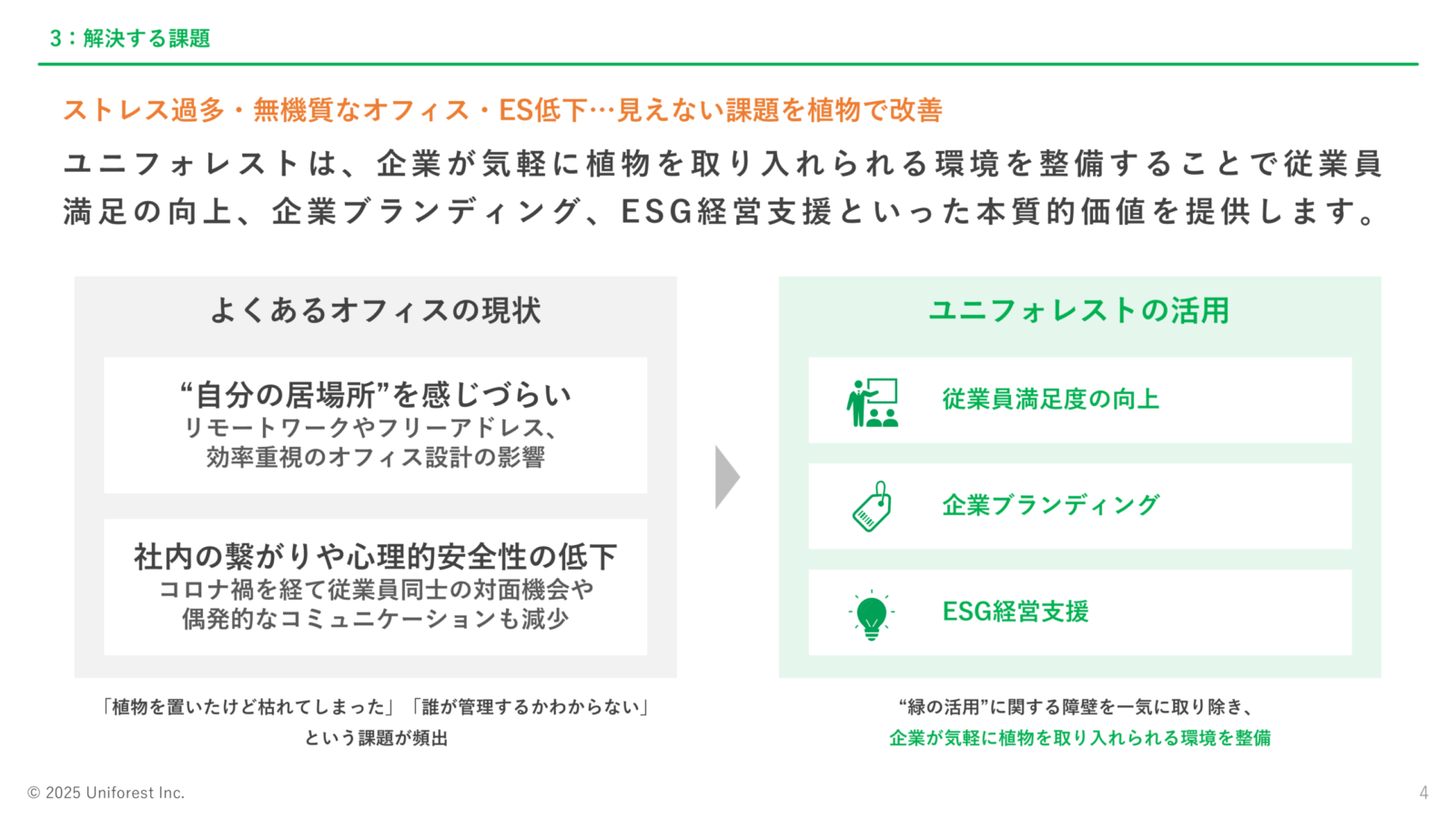 3：解決する課題

ストレス過多・無機質なオフィス・ES低下…見えない課題を植物で改善

ユニフォレストは、企業が気軽に植物を取り入れられる環境を整備することで従業員満足の向上、企業ブランディング、ESG経営支援といった本質的価値を提供します。

よくあるオフィスの現状

“自分の居場所”を感じづらい
リモートワークやフリーアドレス、効率重視のオフィス設計の影響

社内の繋がりや心理的安全性の低下
コロナ禍を経て従業員同士の対面機会や偶発的なコミュニケーションも減少

「植物を置いたけど枯れてしまった」「誰が管理するかわからない」という課題が頻出

ユニフォレストの活用

従業員満足度の向上

企業ブランディング

ESG経営支援

“緑の活用”に関する障壁を一気に取り除き、
企業が気軽に植物を取り入れられる環境を整備

© 2025 Uniforest Inc.

4